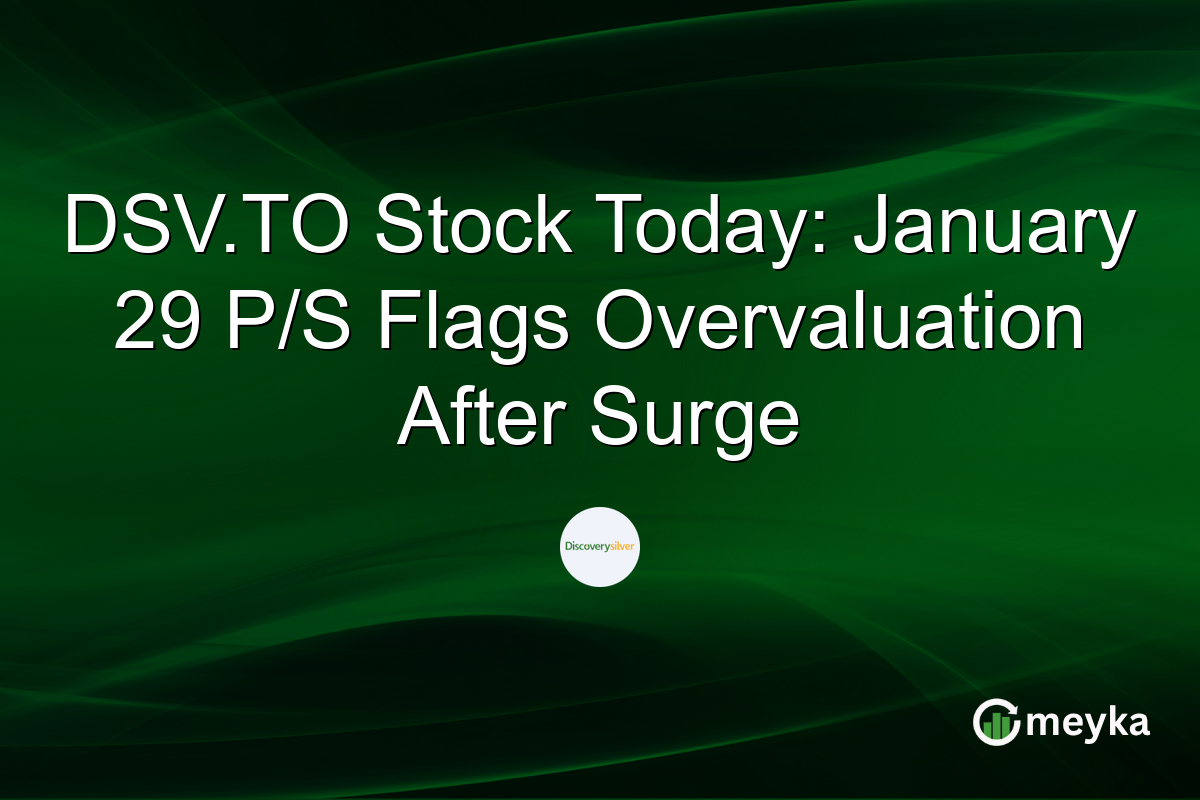 DSV.TO Stock Today: January 29 P/S Flags Overvaluation After Surge

Discoverysilver

meyka